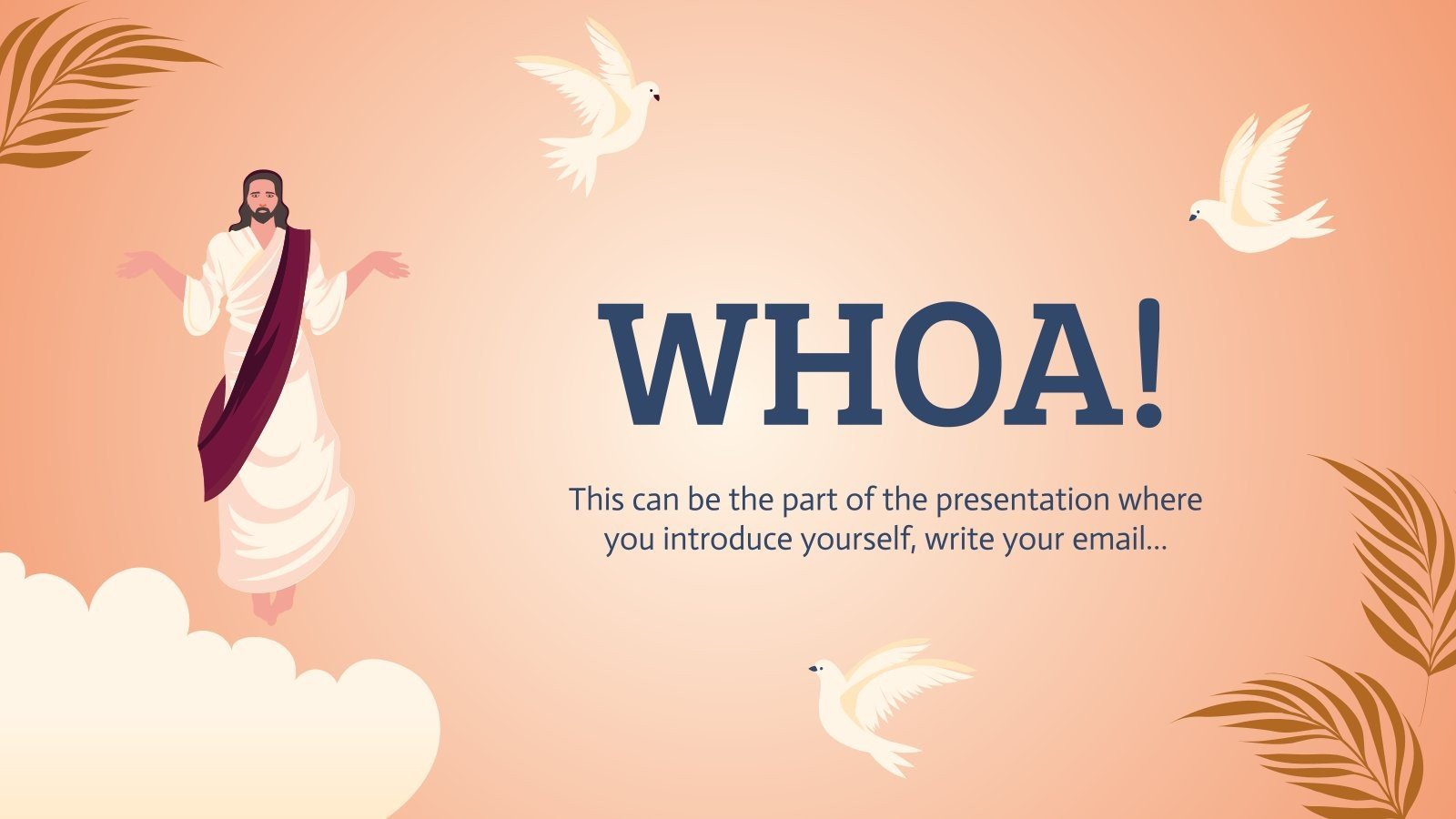 WHOA!

This can be the part of the presentation where you introduce yourself, write your email…